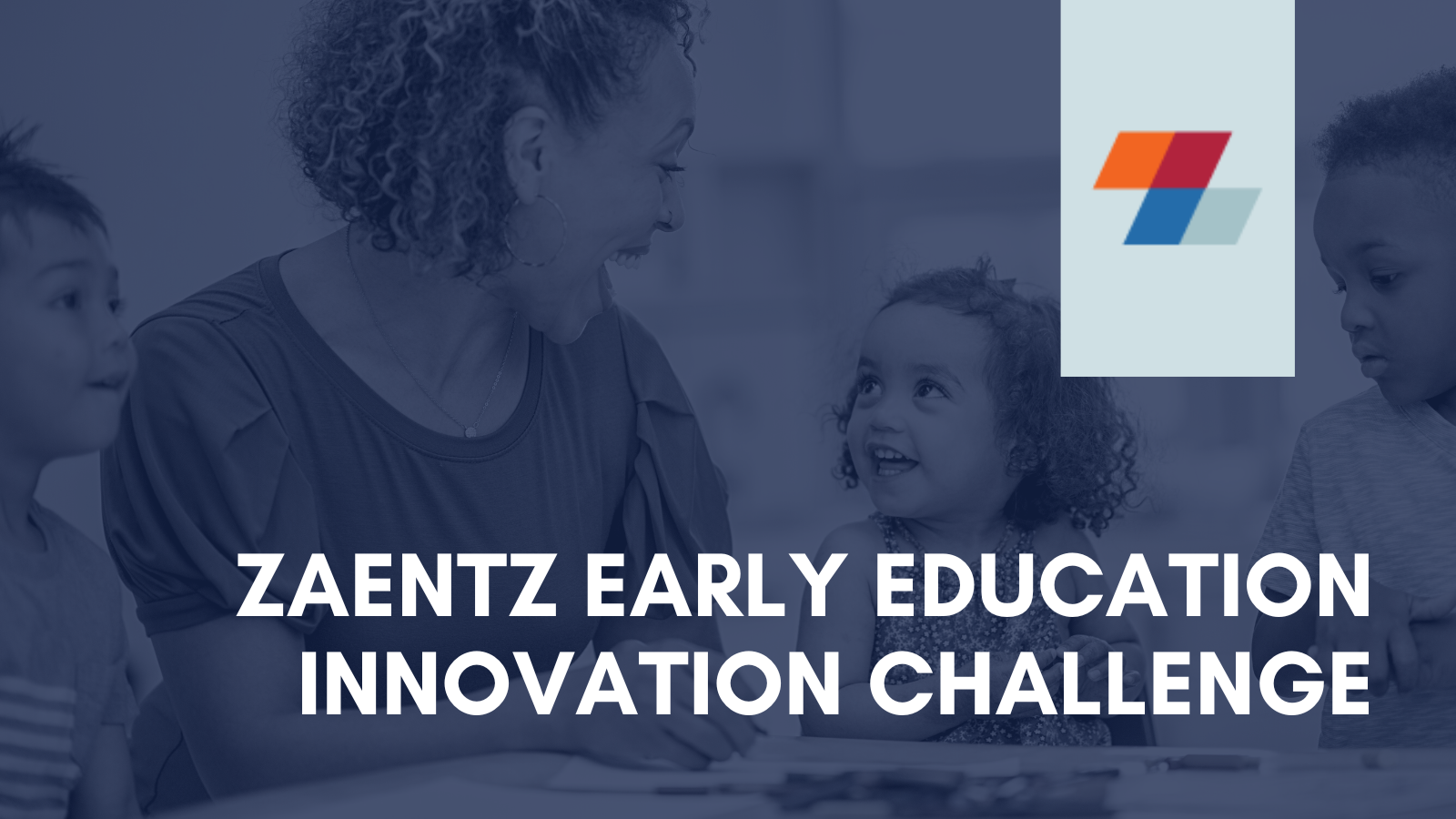 ZAENTZ EARLY EDUCATION INNOVATION CHALLENGE